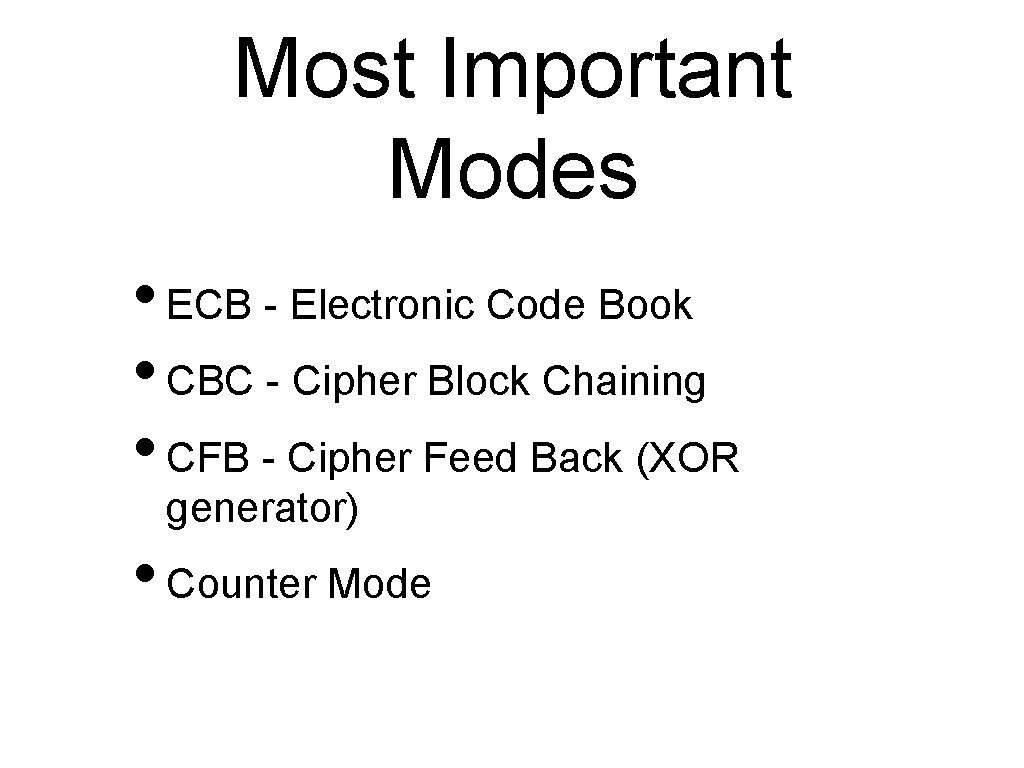 Most Important Modes

• ECB - Electronic Code Book
• CBC - Cipher Block Chaining
• CFB - Cipher Feed Back (XOR generator)
• Counter Mode